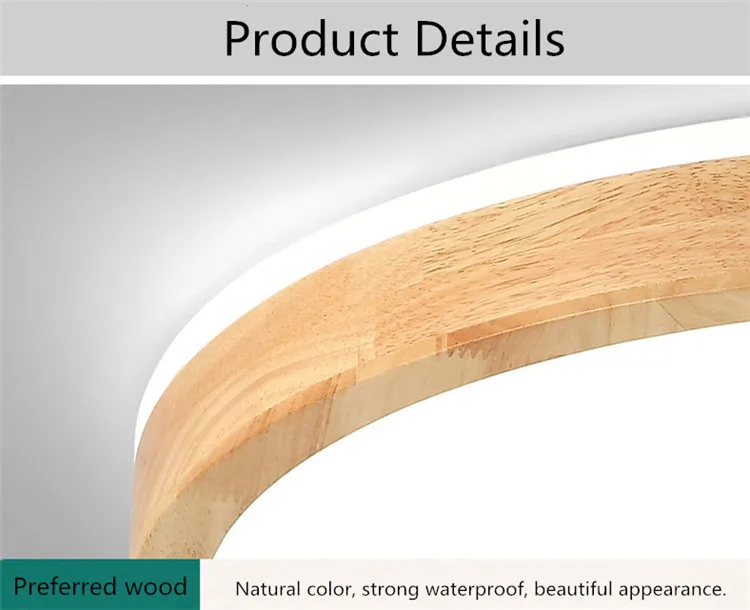 Product Details

Preferred wood

Natural color, strong waterproof, beautiful appearance.